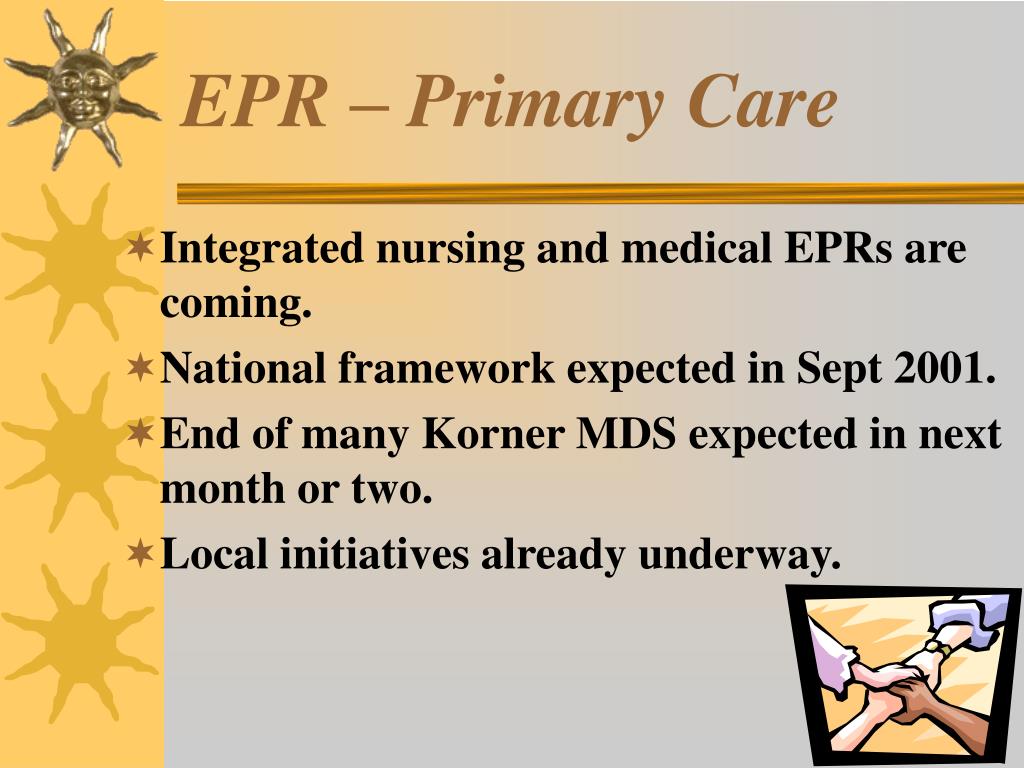 EPR – Primary Care

Integrated nursing and medical EPRs are coming.

National framework expected in Sept 2001.

End of many Korner MDS expected in next month or two.

Local initiatives already underway.